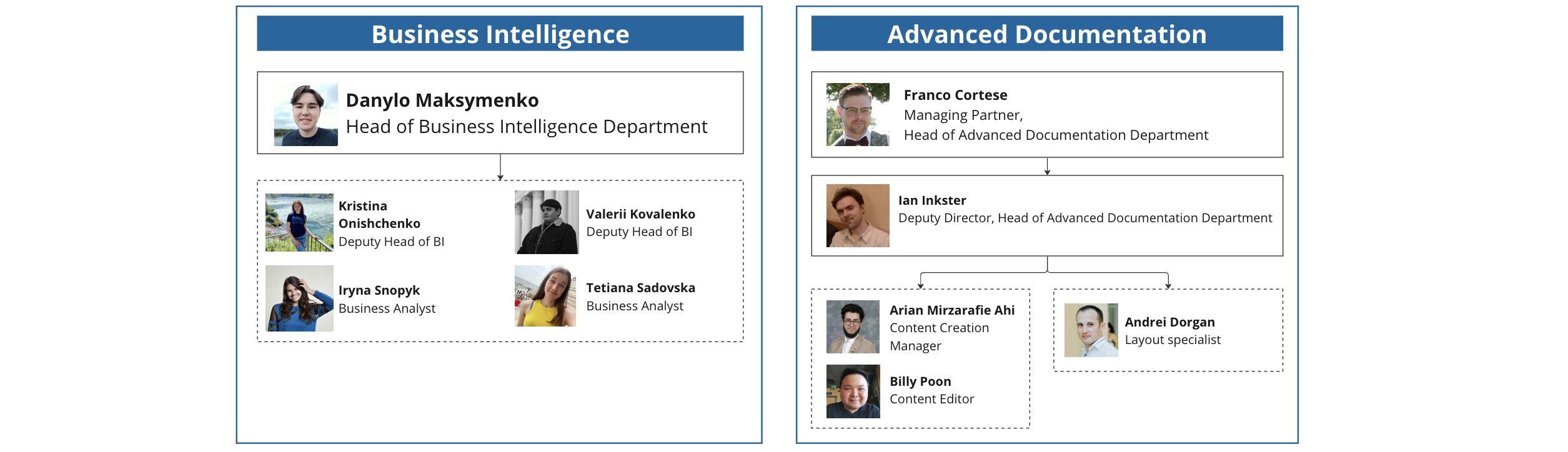 Business Intelligence

Danylo Maksymenko
Head of Business Intelligence Department

Kristina Onishchenko
Deputy Head of BI

Valerii Kovalenko
Deputy Head of BI

Iryna Snopyk
Business Analyst

Tetiana Sadovska
Business Analyst

Advanced Documentation

Franco Cortese
Managing Partner,
Head of Advanced Documentation Department

Ian Inkster
Deputy Director, Head of Advanced Documentation Department

Arian Mirzarafie Ahi
Content Creation Manager

Billy Poon
Content Editor

Andrei Dorgan
Layout specialist